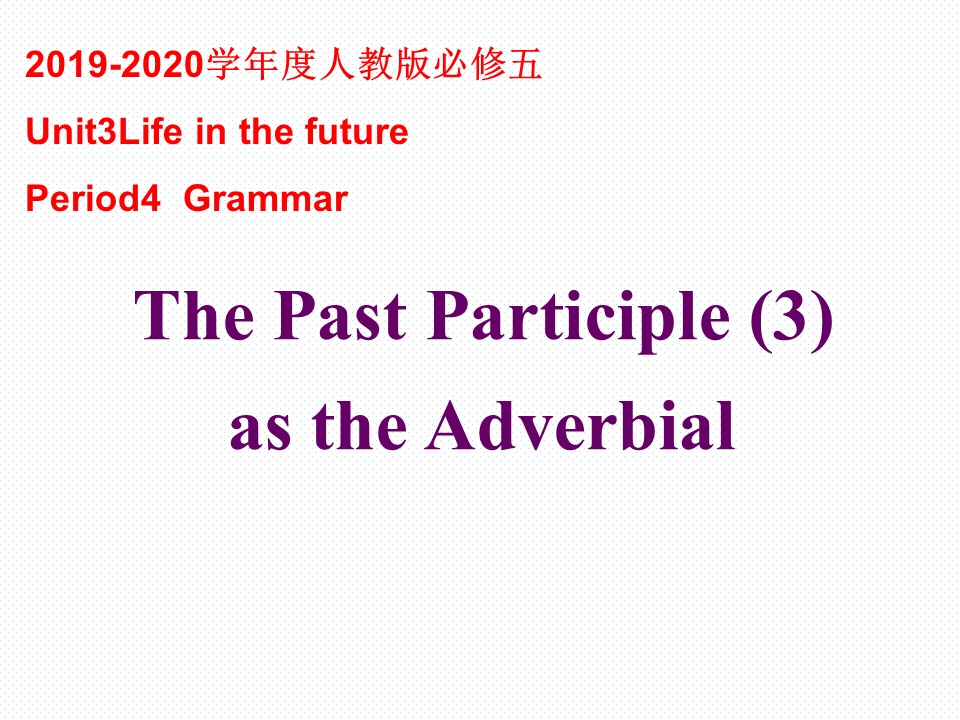 2019-2020学年度人教版必修五

Unit3Life in the future

Period4 Grammar

The Past Participle (3)

as the Adverbial